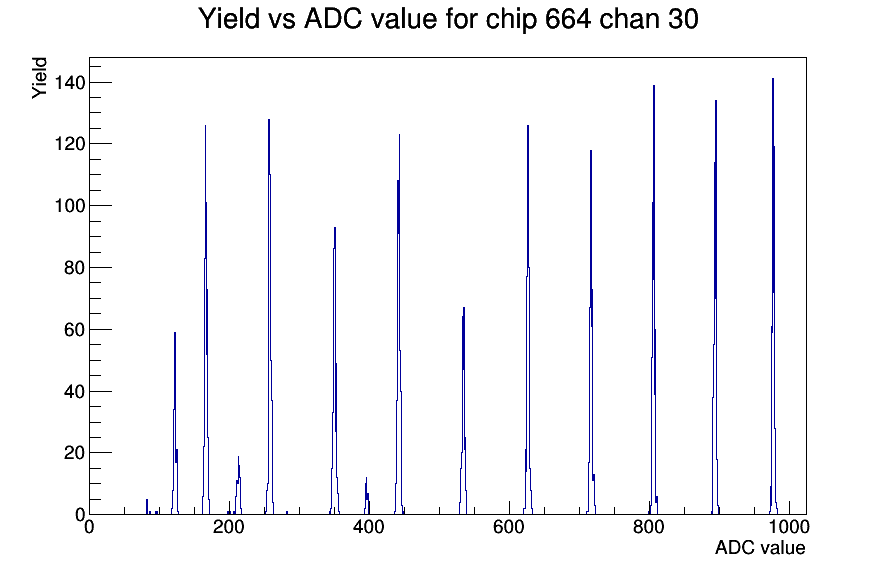 Yield vs ADC value for chip 664 chan 30

Yield

140
120
100
80
60
40
20
0

0
200
400
600
800
1000

ADC value